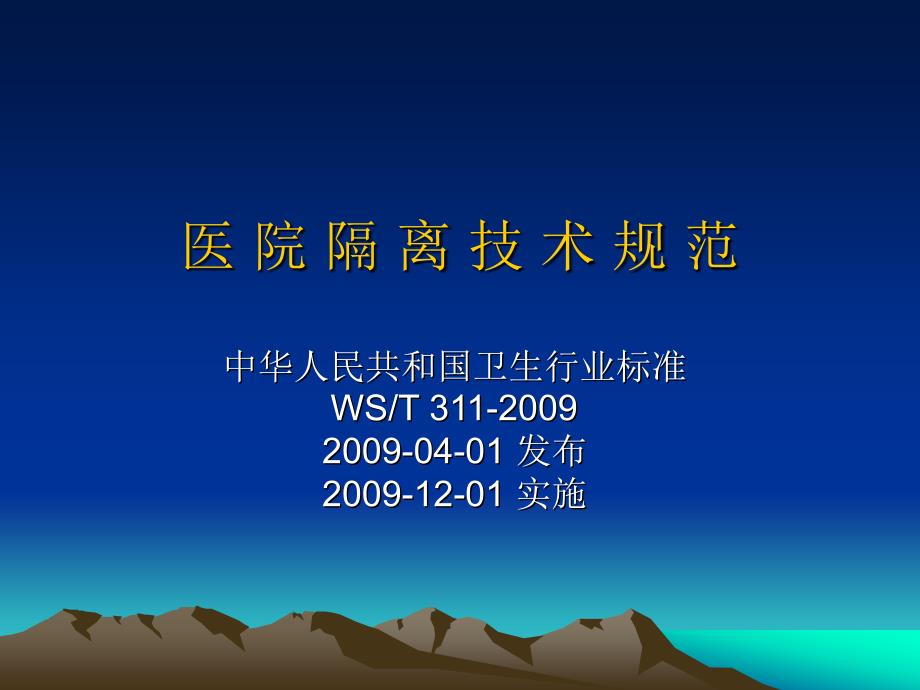 医 院 隔 离 技 术 规 范

中华人民共和国卫生行业标准
WS/T 311-2009
2009-04-01 发布
2009-12-01 实施